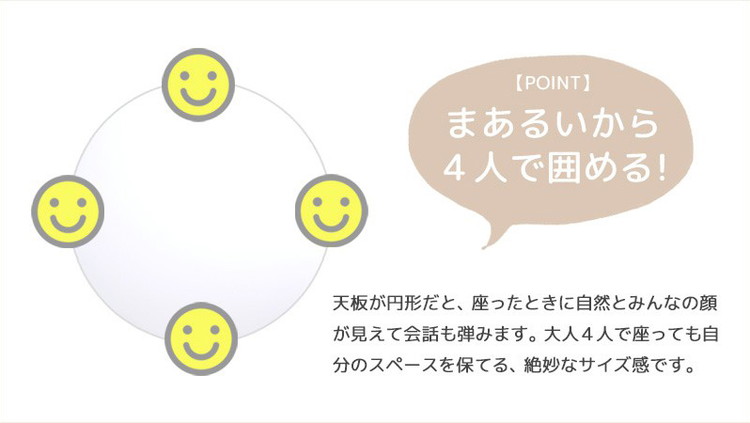 【POINT】
まあるいから
４人で囲める!

天板が円形だと、座ったときに自然とみんなの顔が見えて会話も弾みます。大人４人で座っても自分のスペースを保てる、絶妙なサイズ感です。